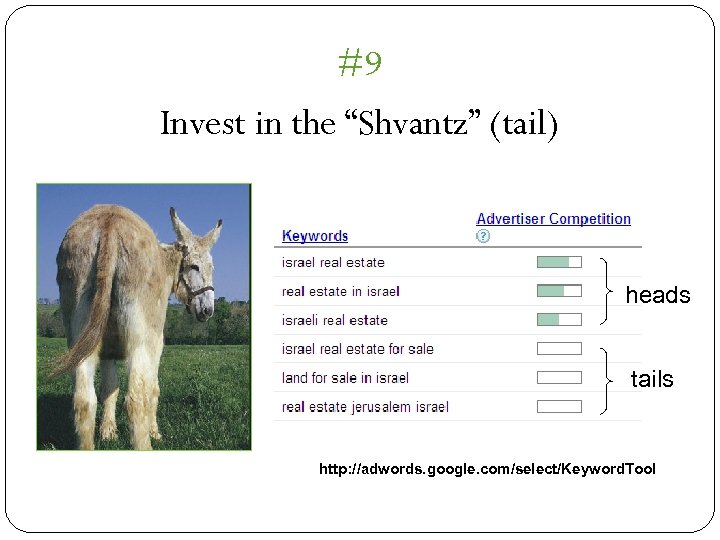 #9

Invest in the “Shvantz” (tail)

| Keywords | Advertiser Competition ? |
|---|---|
| israel real estate | |
| real estate in israel | |
| israeli real estate | |
| israel real estate for sale | |
| land for sale in israel | |
| real estate jerusalem israel | |

heads

tails

http://adwords.google.com/select/KeywordTool